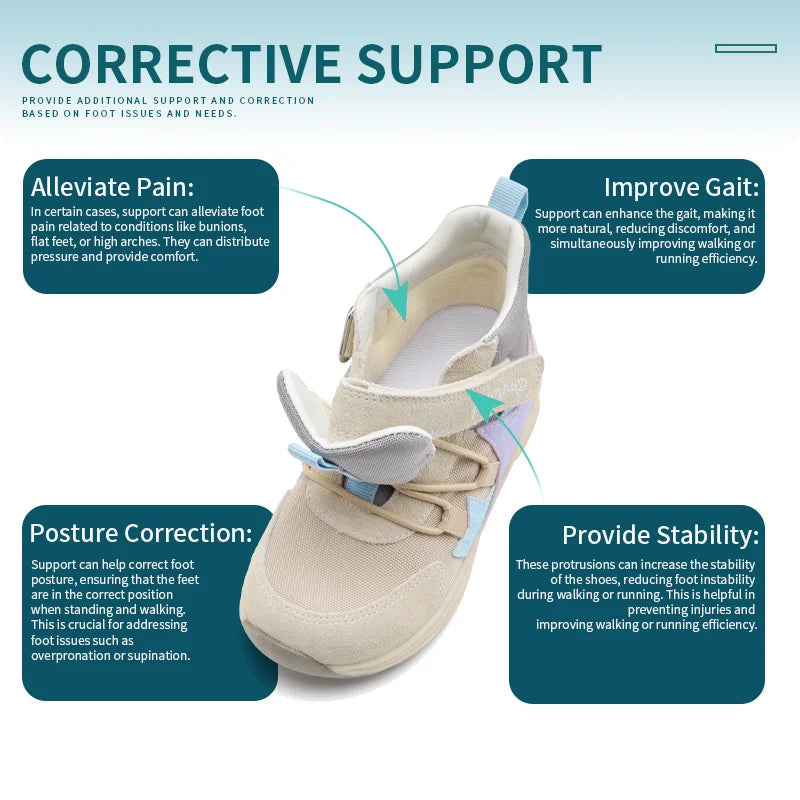 CORRECTIVE SUPPORT

PROVIDE ADDITIONAL SUPPORT AND CORRECTION BASED ON FOOT ISSUES AND NEEDS.

Alleviate Pain:

In certain cases, support can alleviate foot pain related to conditions like bunions, flat feet, or high arches. They can distribute pressure and provide comfort.

Improve Gait:

Support can enhance the gait, making it more natural, reducing discomfort, and simultaneously improving walking or running efficiency.

Posture Correction:

Support can help correct foot posture, ensuring that the feet are in the correct position when standing and walking. This is crucial for addressing foot issues such as overpronation or supination.

Provide Stability:

These protrusions can increase the stability of the shoes, reducing foot instability during walking or running. This is helpful in preventing injuries and improving walking or running efficiency.